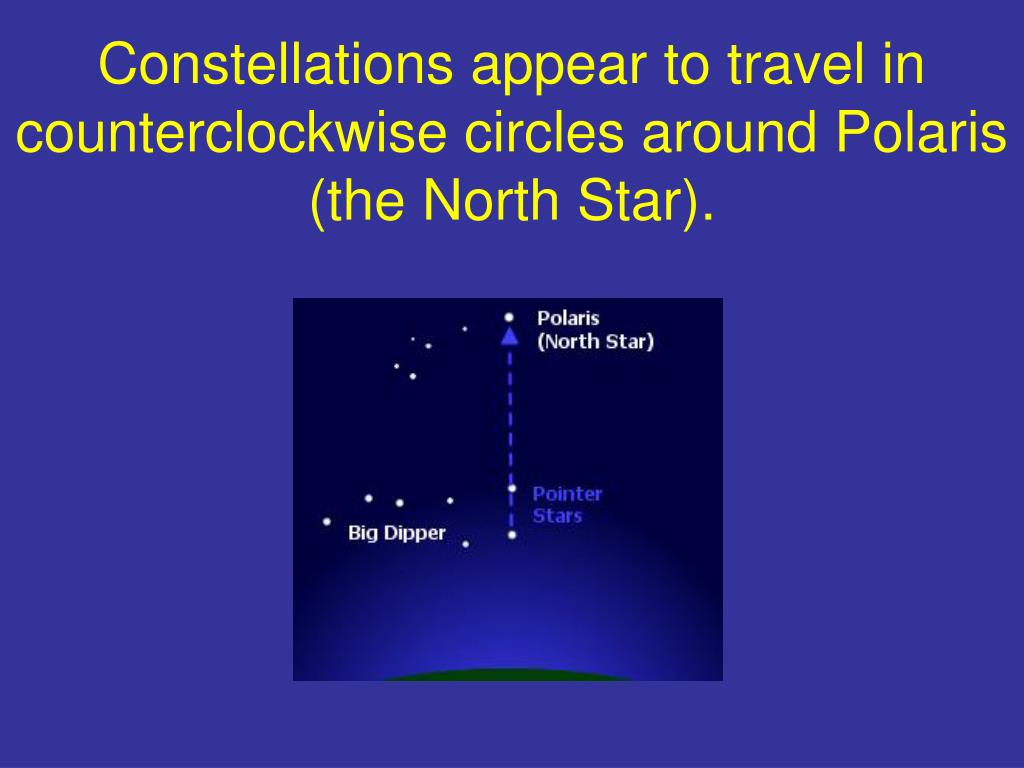 Constellations appear to travel in counterclockwise circles around Polaris (the North Star).

Polaris
(North Star)

Pointer
Stars

Big Dipper